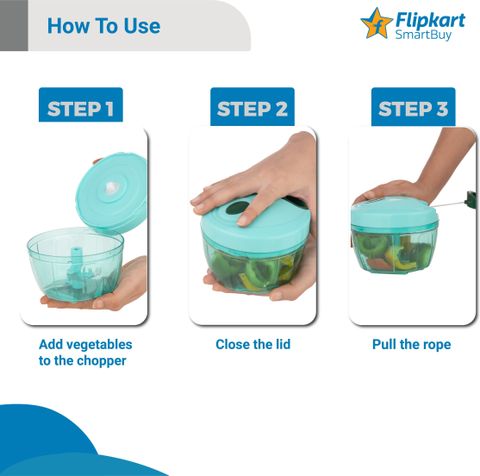 How To Use

Flipkart SmartBuy

STEP 1

Add vegetables to the chopper

STEP 2

Close the lid

STEP 3

Pull the rope